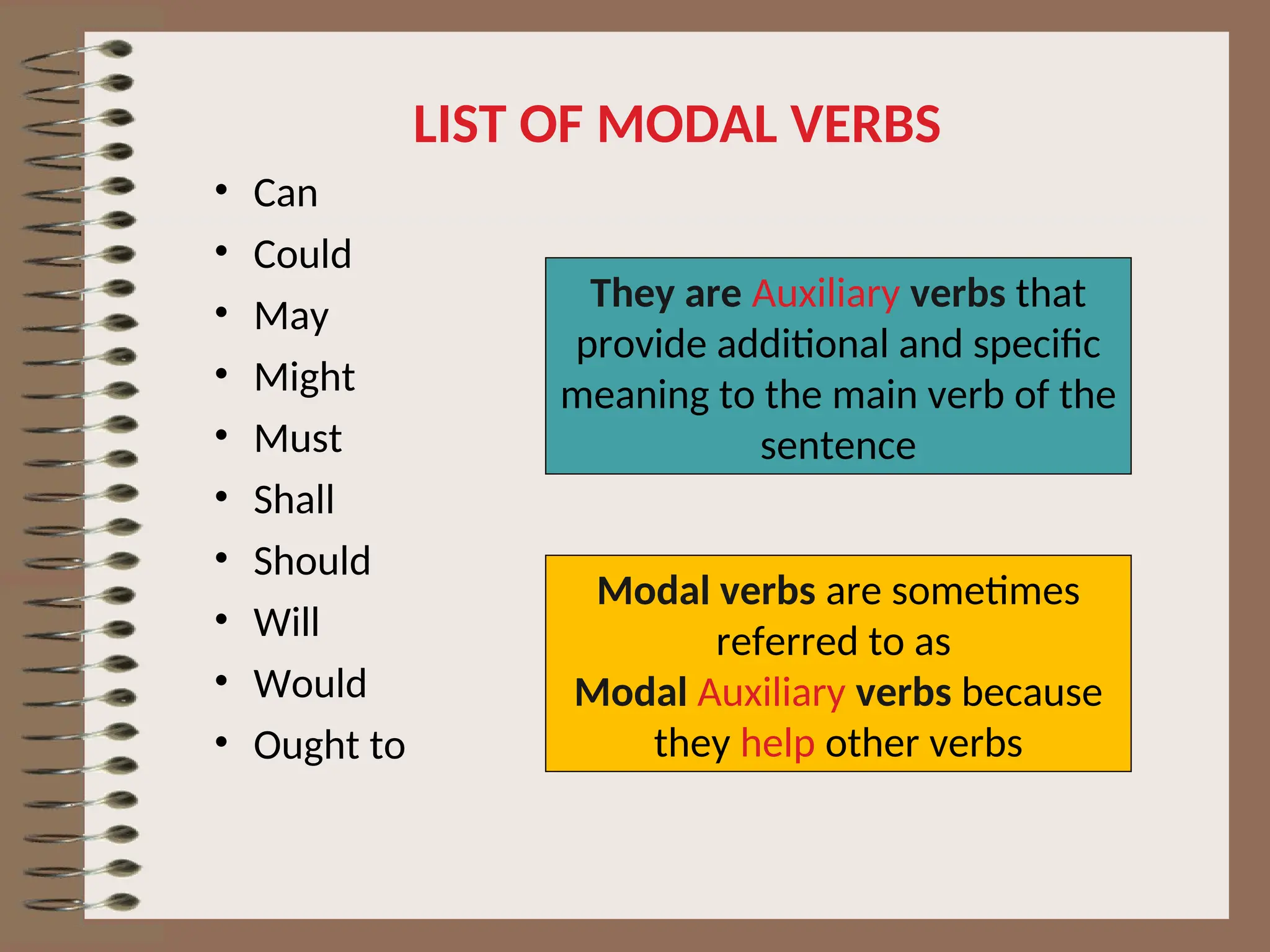 LIST OF MODAL VERBS

• Can
• Could
• May
• Might
• Must
• Shall
• Should
• Will
• Would
• Ought to

They are Auxiliary verbs that provide additional and specific meaning to the main verb of the sentence

Modal verbs are sometimes referred to as Modal Auxiliary verbs because they help other verbs